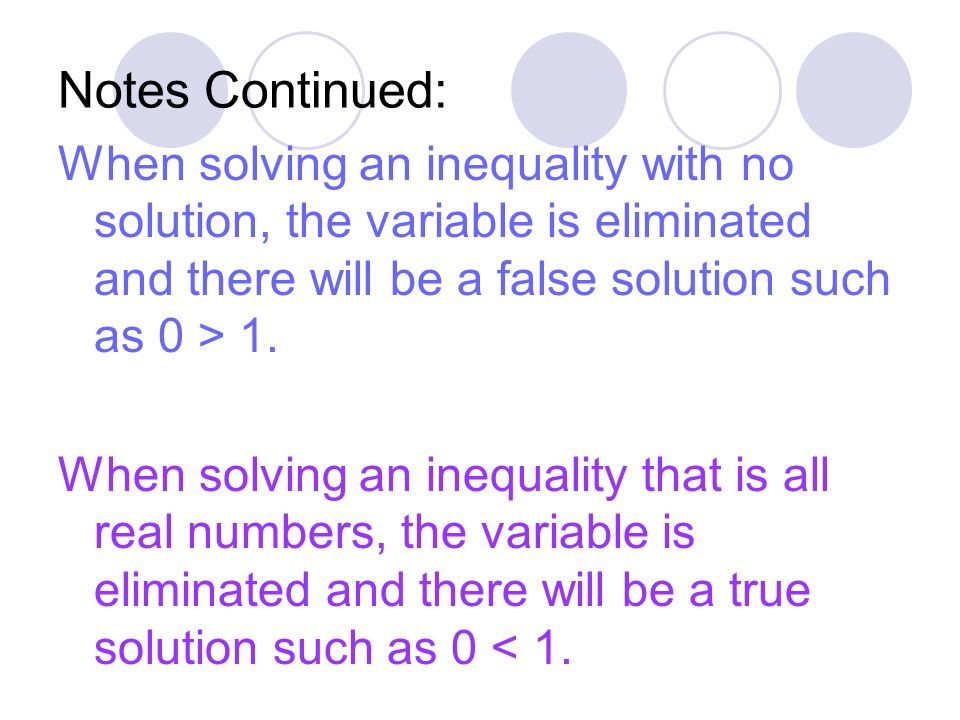 Notes Continued:

When solving an inequality with no solution, the variable is eliminated and there will be a false solution such as $0 > 1$.

When solving an inequality that is all real numbers, the variable is eliminated and there will be a true solution such as $0 < 1$.